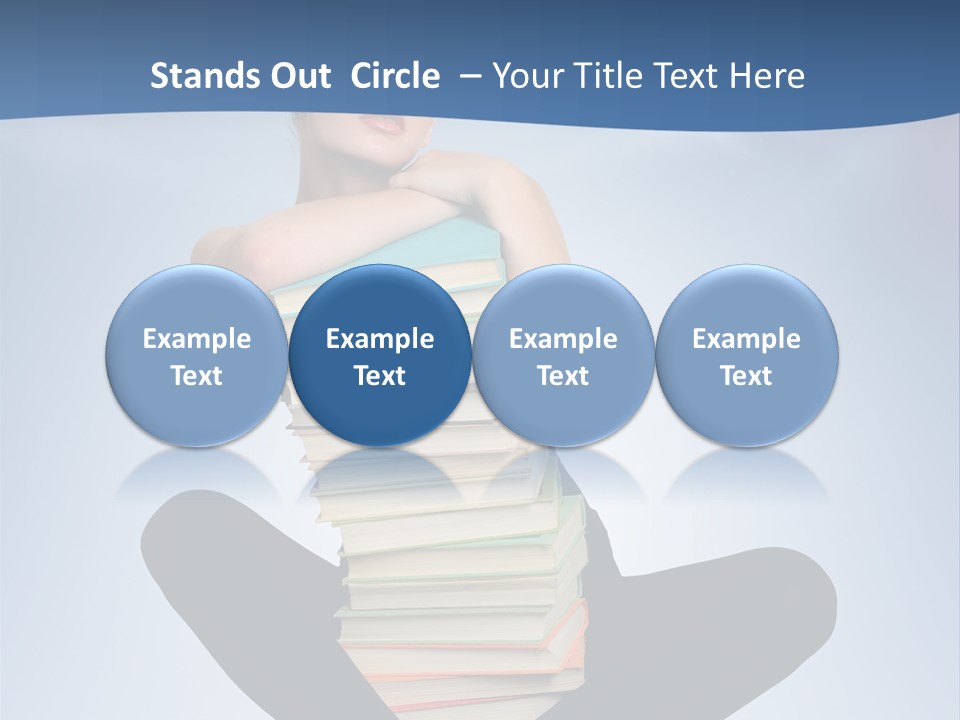 Stands Out Circle – Your Title Text Here

Example Text

Example Text

Example Text

Example Text